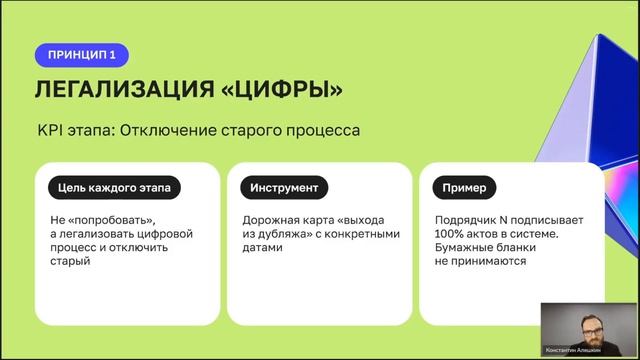 ПРИНЦИП 1

ЛЕГАЛИЗАЦИЯ «ЦИФРЫ»

KPI этапа: Отключение старого процесса

Цель каждого этапа

Не «попробовать», а легализовать цифровой процесс и отключить старый

Инструмент

Дорожная карта «выхода из дубляжа» с конкретными датами

Пример

Подрядчик N подписывает 100% актов в системе. Бумажные бланки не принимаются

Константин Алишкин